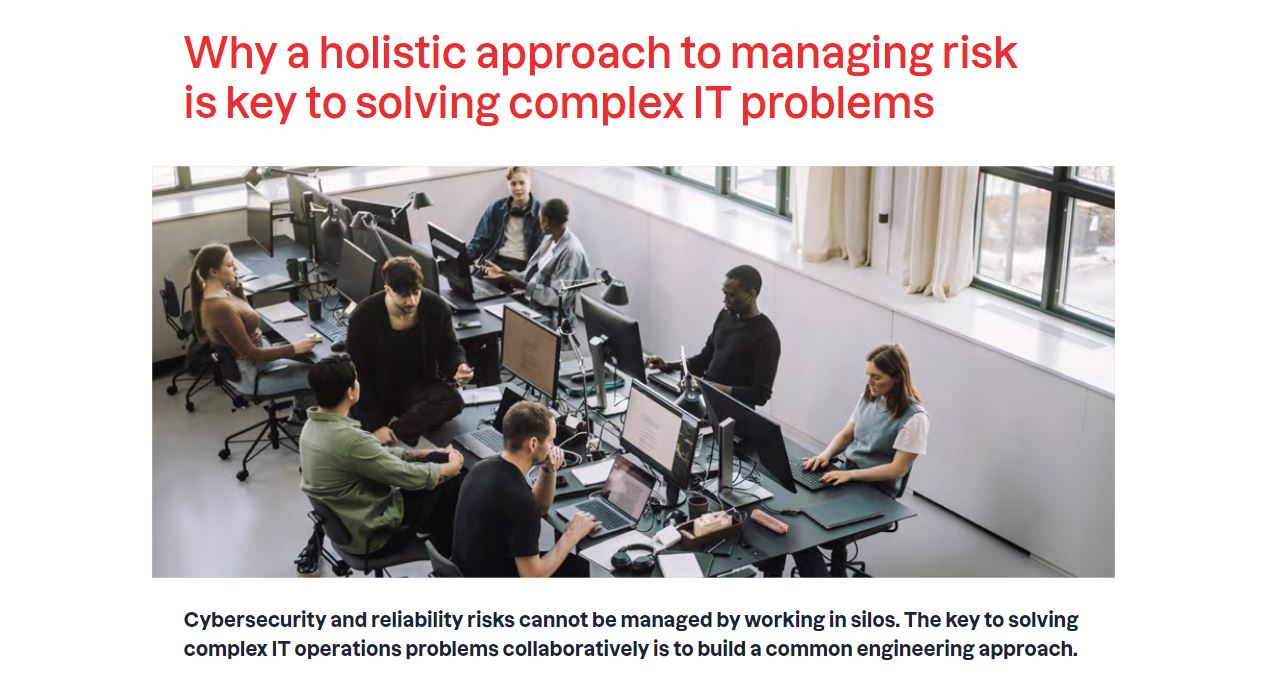 Why a holistic approach to managing risk is key to solving complex IT problems

Cybersecurity and reliability risks cannot be managed by working in silos. The key to solving complex IT operations problems collaboratively is to build a common engineering approach.